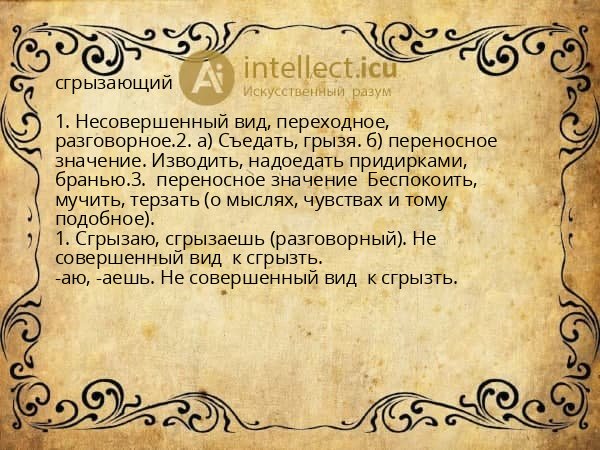 сгрызающий

Ai intellect.icu
Искусственный разум

1. Несовершенный вид, переходное, разговорное.2. а) Съедать, грызя. б) переносное значение. Изводить, надоедать придирками, бранью.3.  переносное значение  Беспокоить, мучить, терзать (о мыслях, чувствах и тому подобное).
1. Сгрызаю, сгрызаешь (разговорный). Не совершенный вид  к сгрызть.
-аю, -аешь. Не совершенный вид  к сгрызть.